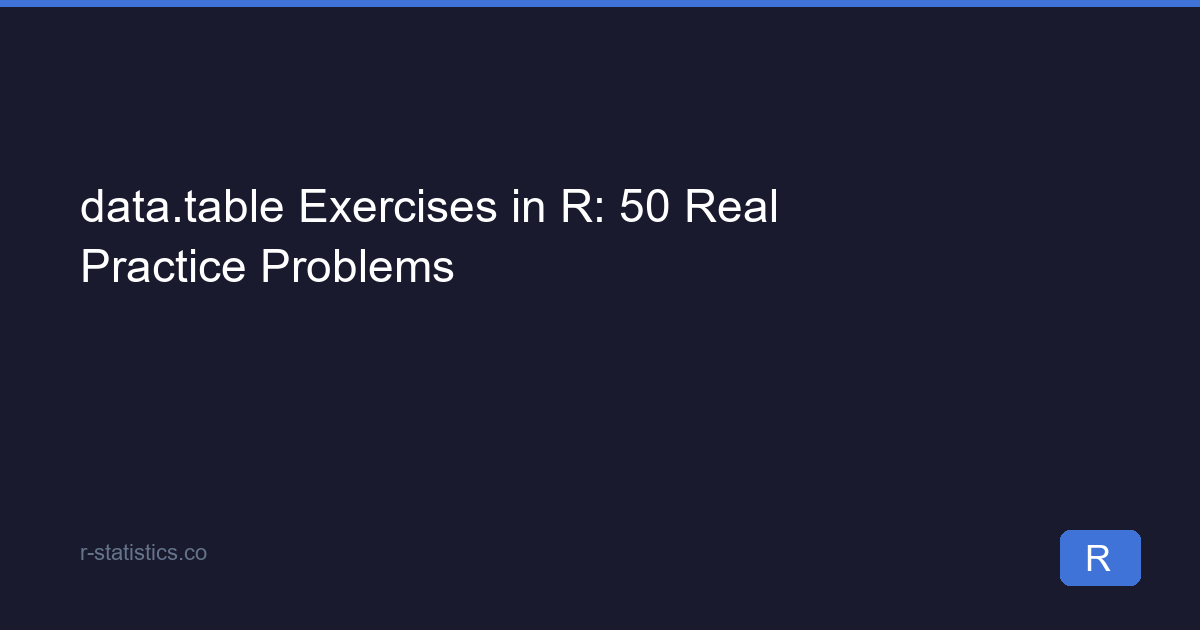 data.table Exercises in R: 50 Real Practice Problems

r-statistics.co

R